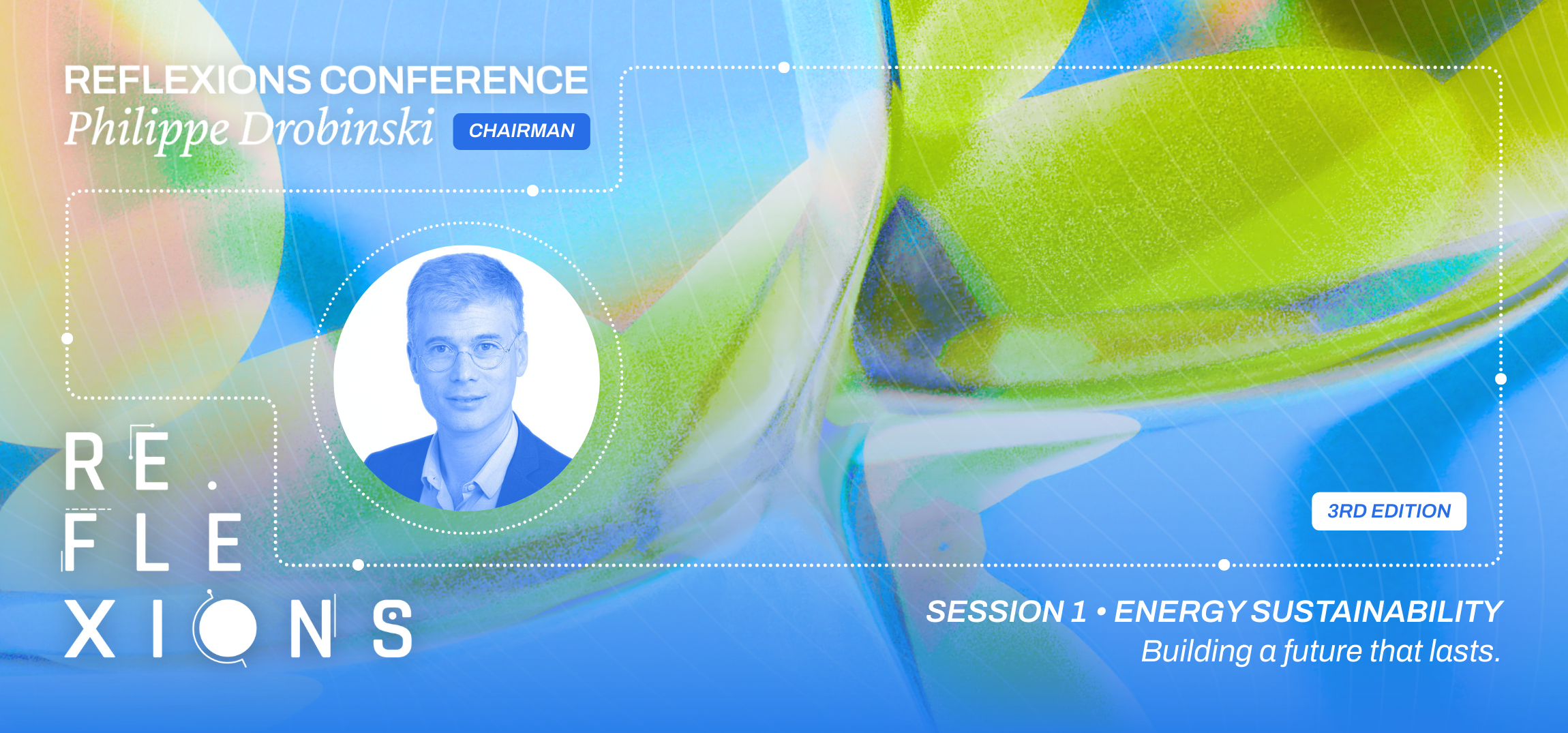 REFLEXIONS CONFERENCE
Philippe Drobinski CHAIRMAN

RE.
FLE
XIONS

3RD EDITION

SESSION 1 • ENERGY SUSTAINABILITY
Building a future that lasts.